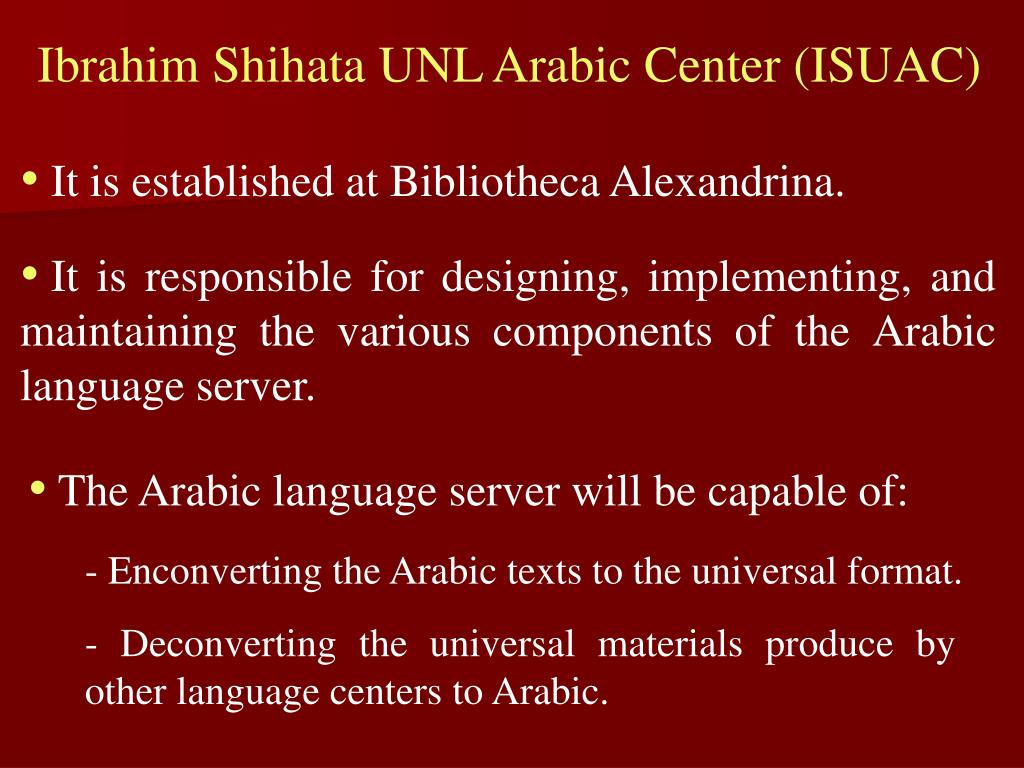 Ibrahim Shihata UNL Arabic Center (ISUAC)

• It is established at Bibliotheca Alexandrina.

• It is responsible for designing, implementing, and maintaining the various components of the Arabic language server.

• The Arabic language server will be capable of:

- Enconverting the Arabic texts to the universal format.

- Deconverting the universal materials produce by other language centers to Arabic.